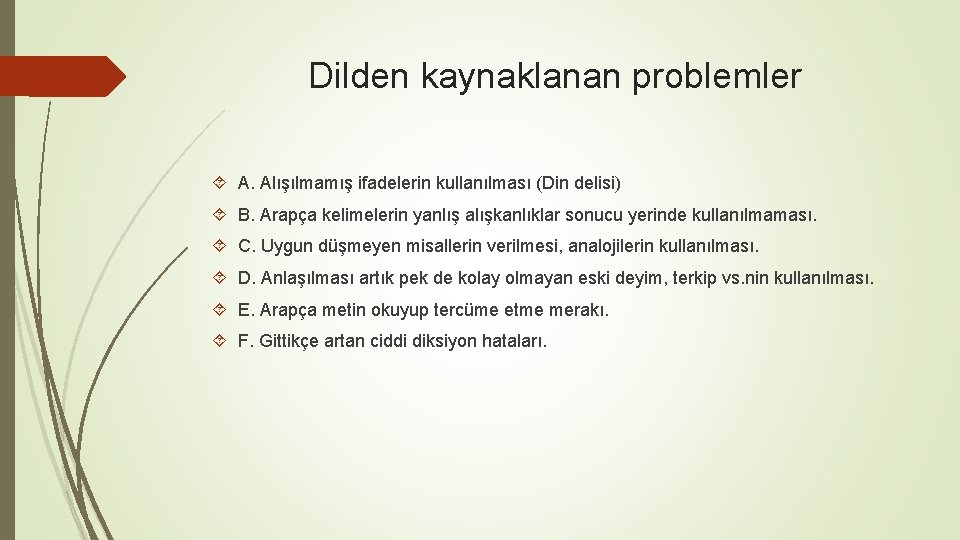 Dilden kaynaklanan problemler

A. Alışılmamış ifadelerin kullanılması (Din delisi)

B. Arapça kelimelerin yanlış alışkanlıklar sonucu yerinde kullanılmaması.

C. Uygun düşmeyen misallerin verilmesi, analojilerin kullanılması.

D. Anlaşılması artık pek de kolay olmayan eski deyim, terkip vs.nin kullanılması.

E. Arapça metin okuyup tercüme etme merakı.

F. Gittikçe artan ciddi diksiyon hataları.